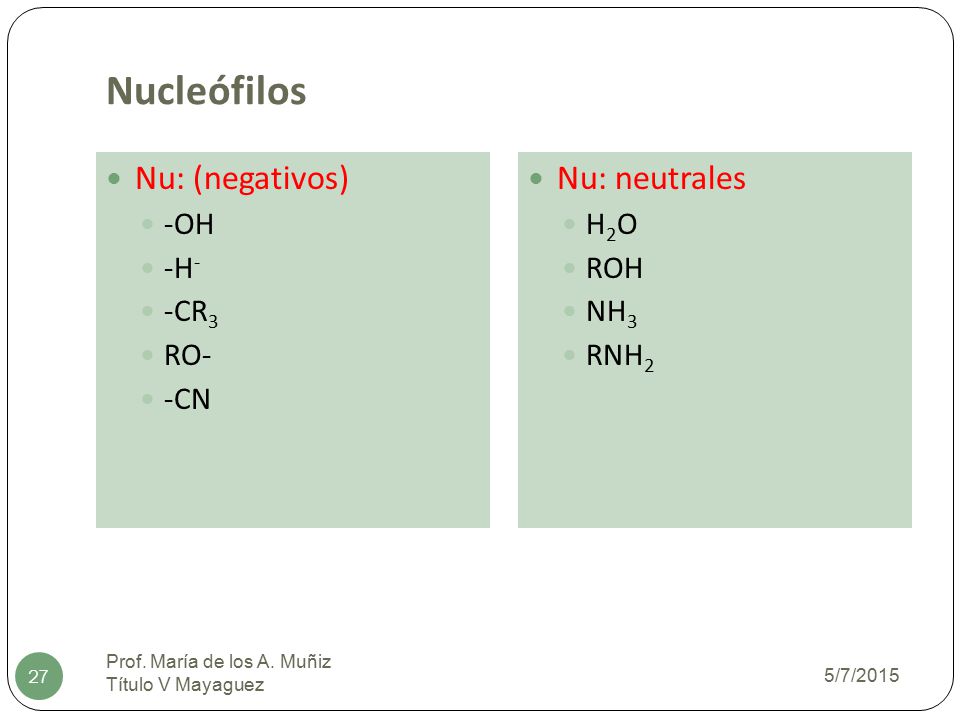 Nucleófilos

- Nu: (negativos)
  - -OH
  - $-H^-$
  - $-CR_3$
  - RO-
  - -CN

- Nu: neutrales
  - $H_2O$
  - ROH
  - $NH_3$
  - $RNH_2$

27

Prof. María de los A. Muñiz
Título V Mayaguez

5/7/2015